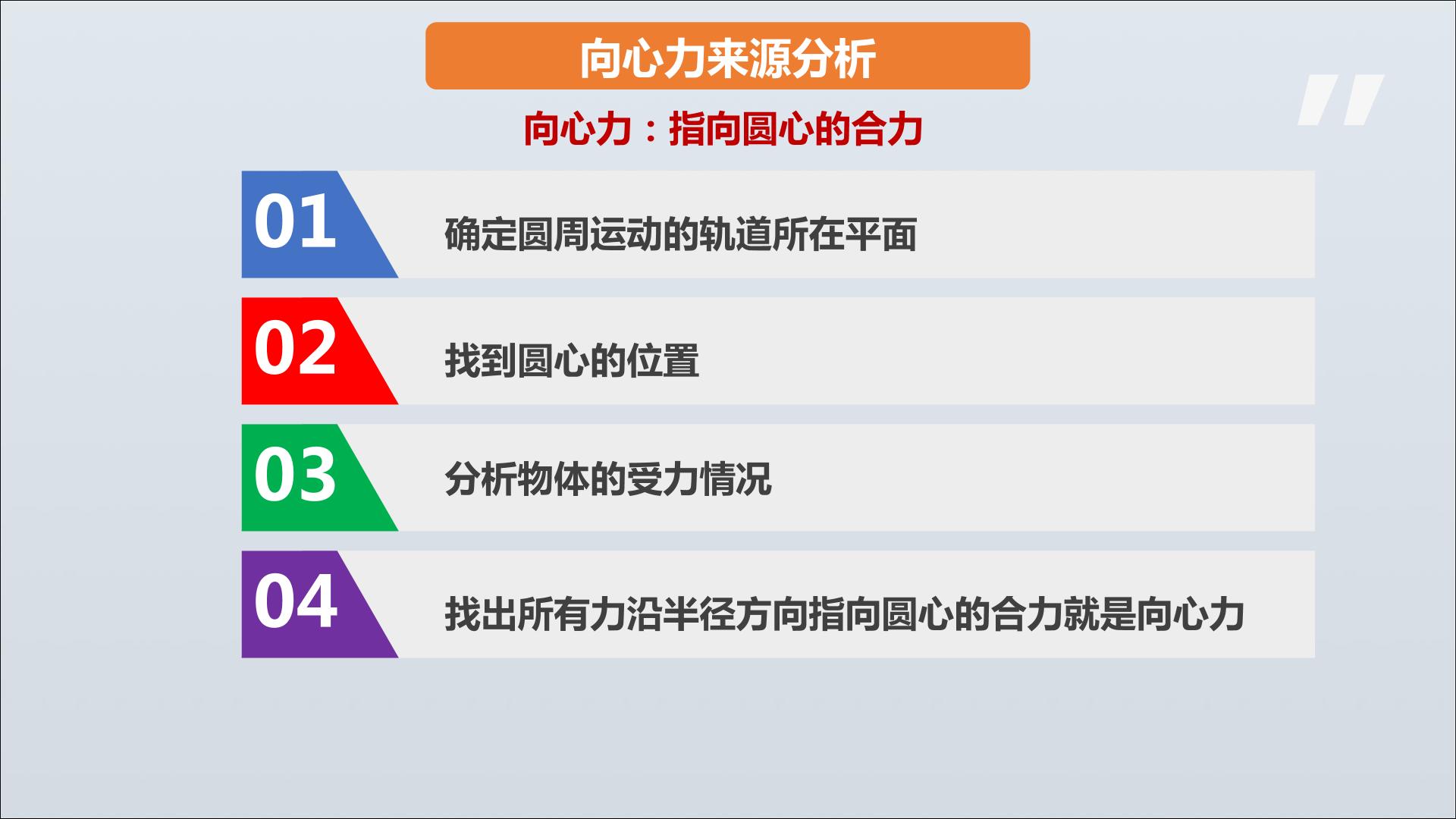 向心力来源分析

向心力：指向圆心的合力

01

确定圆周运动的轨道所在平面

02

找到圆心的位置

03

分析物体的受力情况

04

找出所有力沿半径方向指向圆心的合力就是向心力